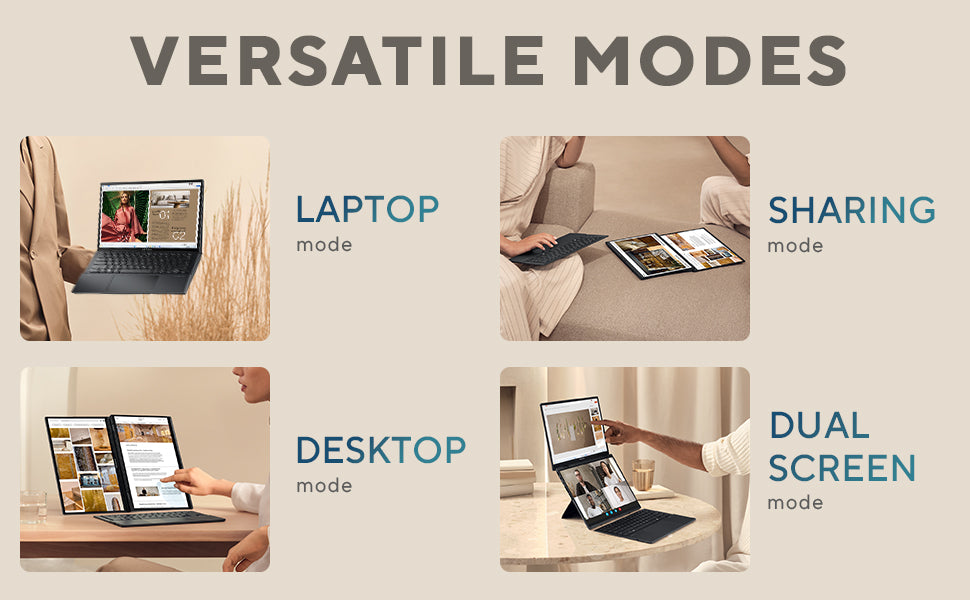 VERSATILE MODES

LAPTOP
mode

SHARING
mode

DESKTOP
mode

DUAL SCREEN
mode